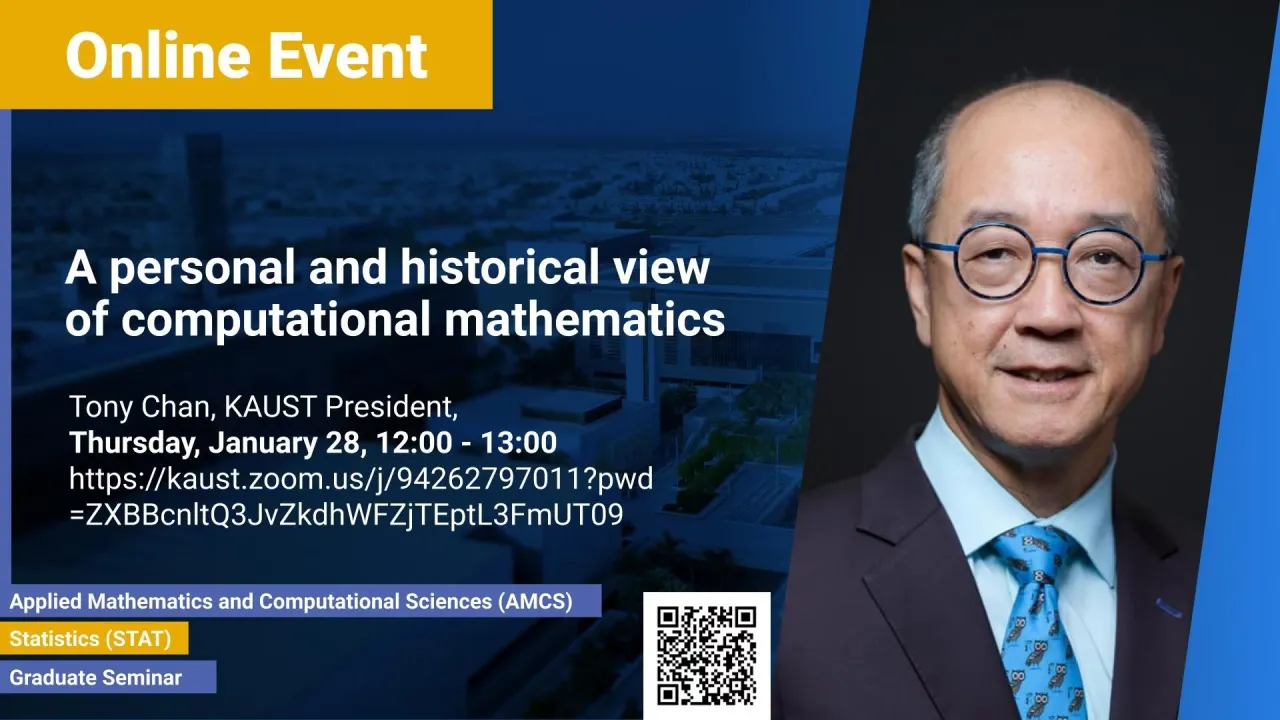 Online Event

A personal and historical view of computational mathematics

Tony Chan, KAUST President,
Thursday, January 28, 12:00 - 13:00
https://kaust.zoom.us/j/94262797011?pwd=ZXBBcnltQ3JvZkdhWFZjTEptL3FmUT09

Applied Mathematics and Computational Sciences (AMCS)
Statistics (STAT)
Graduate Seminar